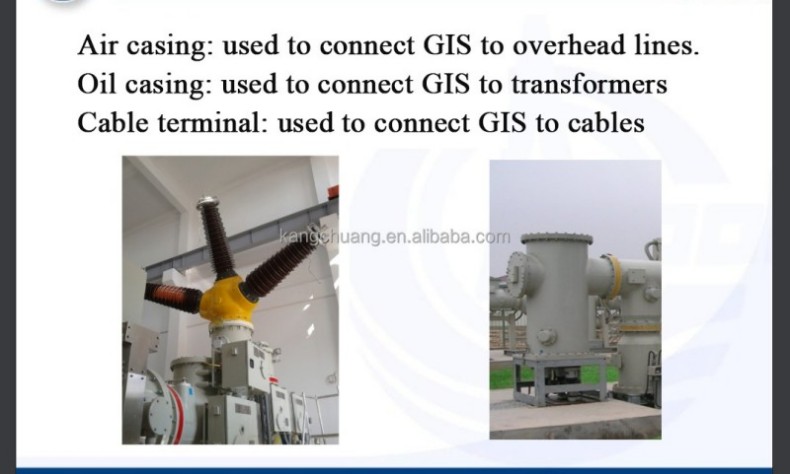 Air casing: used to connect GIS to overhead lines.
Oil casing: used to connect GIS to transformers
Cable terminal: used to connect GIS to cables

kangchuang.en.alibaba.com